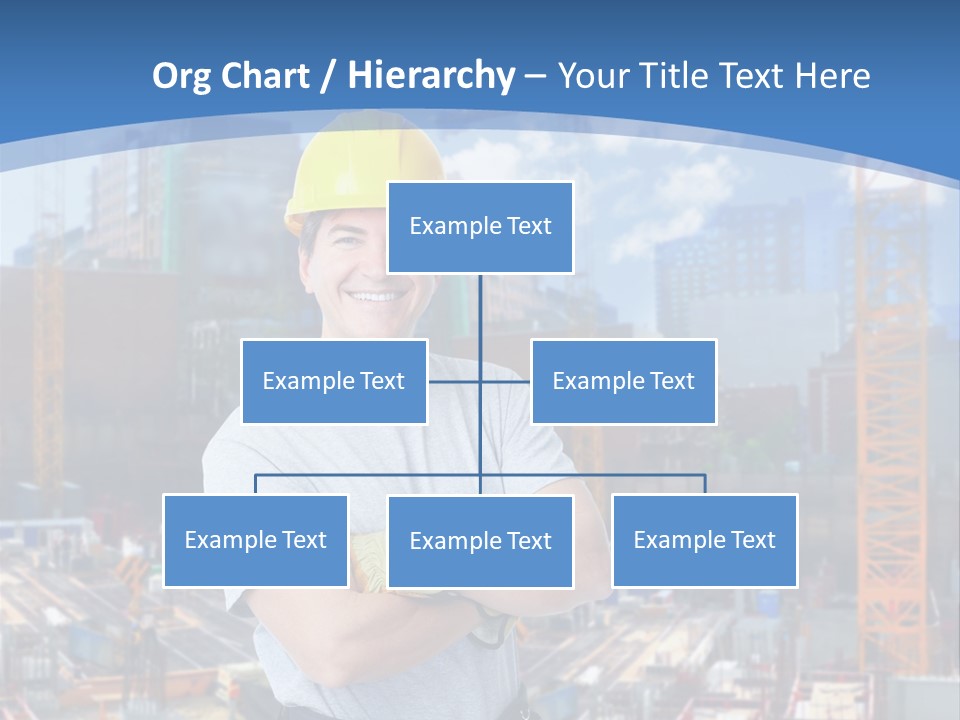 Org Chart / Hierarchy – Your Title Text Here

Example Text

Example Text

Example Text

Example Text

Example Text

Example Text